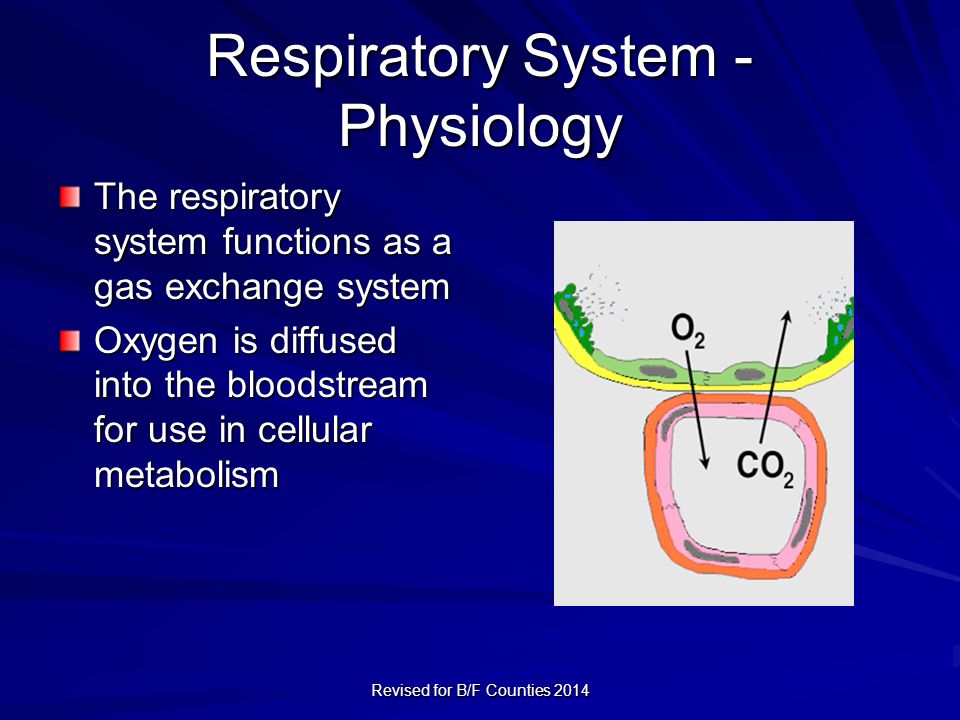 Respiratory System - Physiology

The respiratory system functions as a gas exchange system

Oxygen is diffused into the bloodstream for use in cellular metabolism

$O_2$

$CO_2$

Revised for B/F Counties 2014